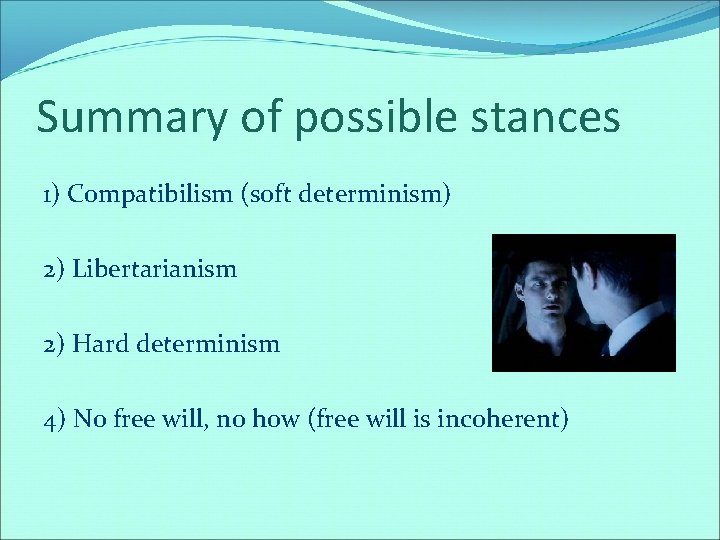 Summary of possible stances

1) Compatibilism (soft determinism)

2) Libertarianism

2) Hard determinism

4) No free will, no how (free will is incoherent)